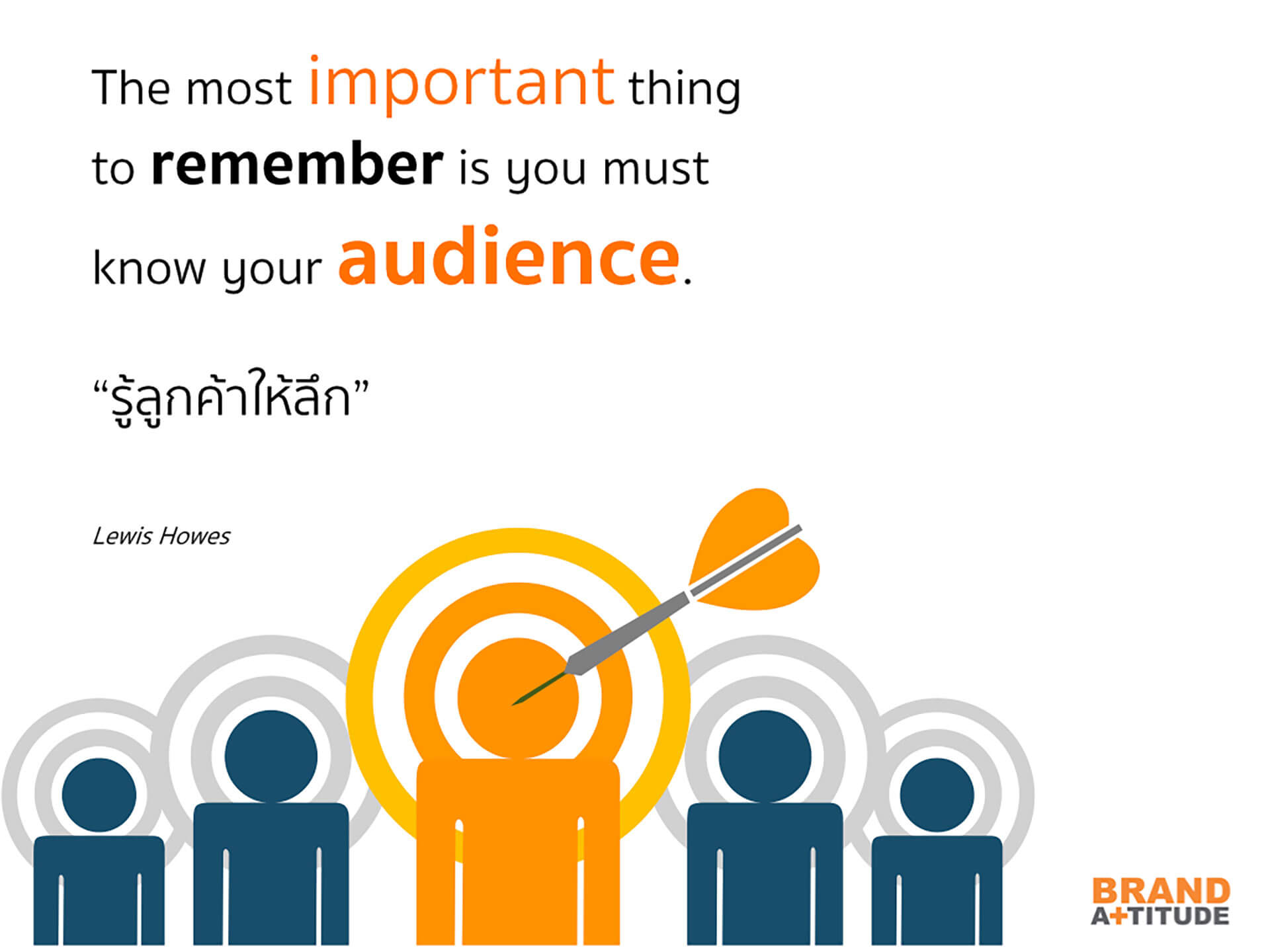 The most important thing to remember is you must know your audience.

“รู้ลูกค้าให้ลึก”

Lewis Howes

BRAND A+TITUDE